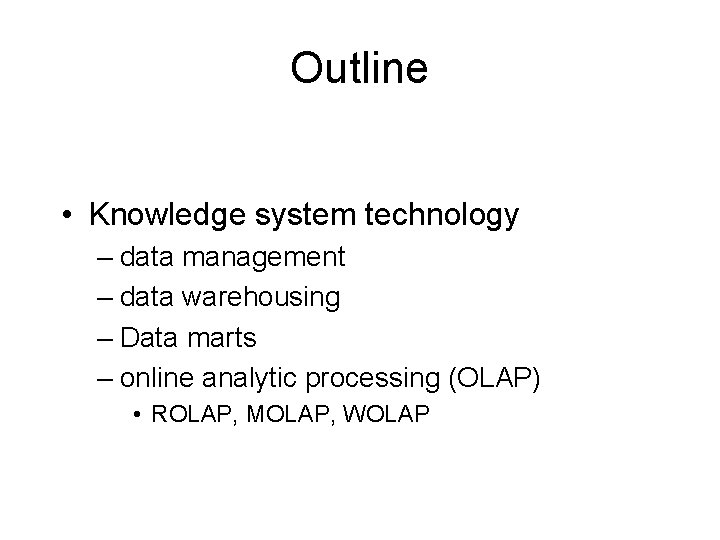 Outline

• Knowledge system technology
– data management
– data warehousing
– Data marts
– online analytic processing (OLAP)
• ROLAP, MOLAP, WOLAP